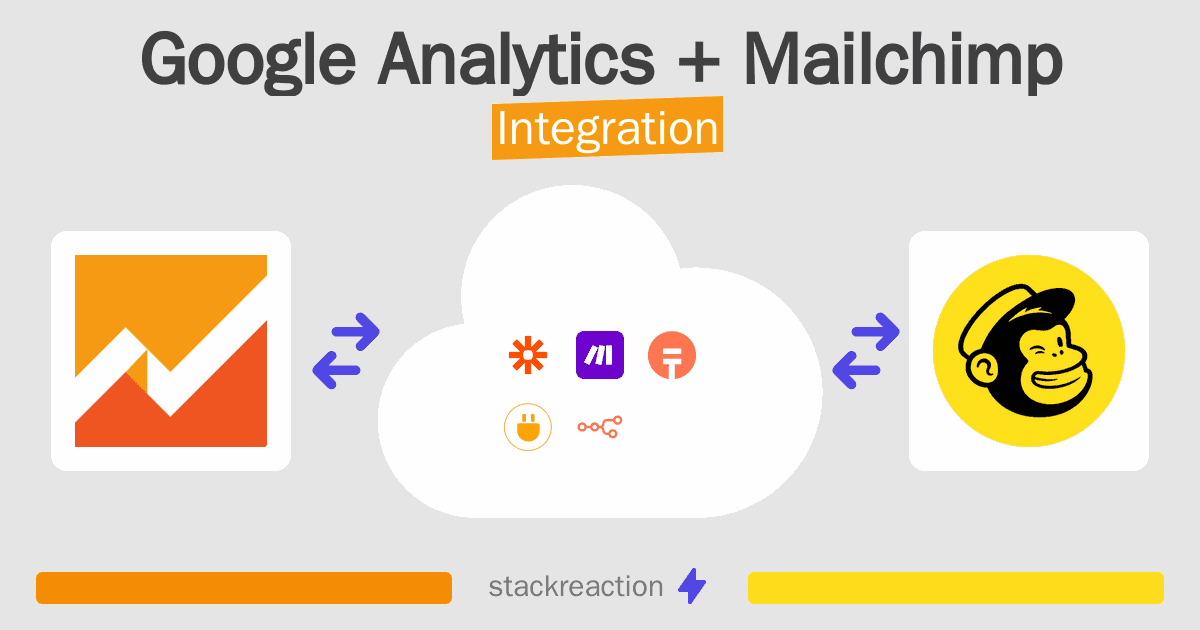 Google Analytics + Mailchimp
Integration

stackreaction